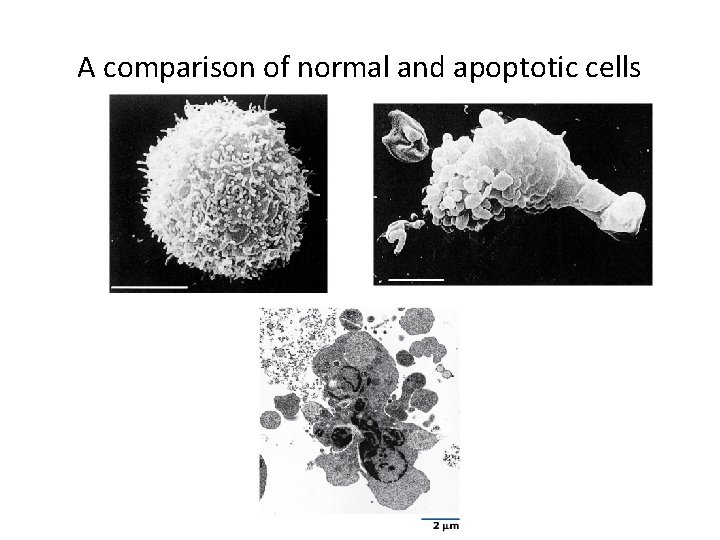 A comparison of normal and apoptotic cells

2 µm